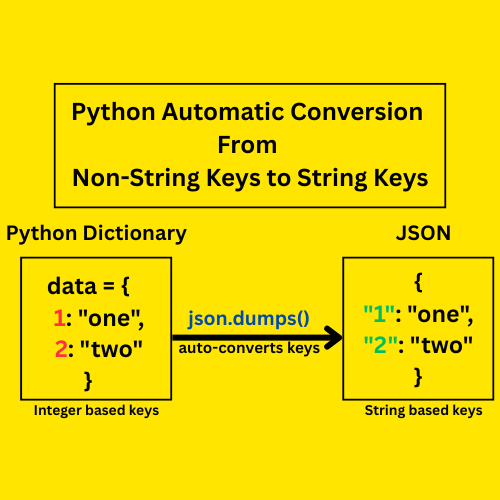 Python Automatic Conversion
From
Non-String Keys to String Keys

Python Dictionary

data = {
1: "one",
2: "two"
}

Integer based keys

json.dumps()

auto-converts keys

JSON

{
"1": "one",
"2": "two"
}

String based keys